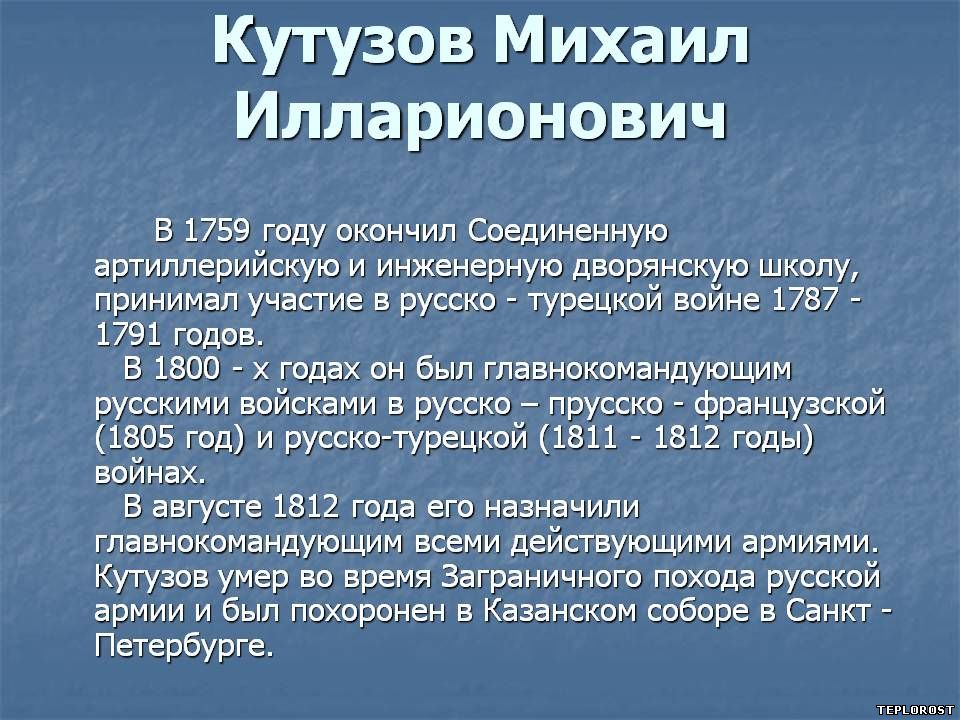 Кутузов Михаил Илларионович

В 1759 году окончил Соединенную артиллерийскую и инженерную дворянскую школу, принимал участие в русско - турецкой войне 1787 - 1791 годов.

В 1800 - х годах он был главнокомандующим русскими войсками в русско – прусско - французской (1805 год) и русско-турецкой (1811 - 1812 годы) войнах.

В августе 1812 года его назначили главнокомандующим всеми действующими армиями. Кутузов умер во время Заграничного похода русской армии и был похоронен в Казанском соборе в Санкт - Петербурге.

TEPLOROST